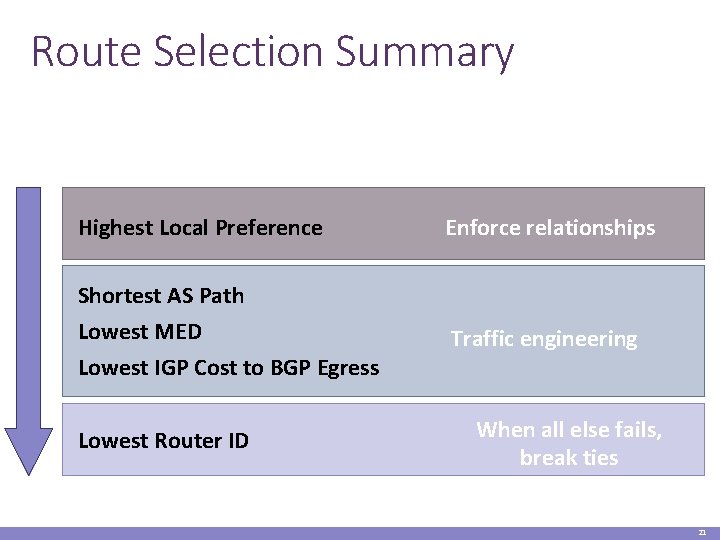 Route Selection Summary

Highest Local Preference

Enforce relationships

Shortest AS Path

Lowest MED

Lowest IGP Cost to BGP Egress

Traffic engineering

Lowest Router ID

When all else fails, break ties

21